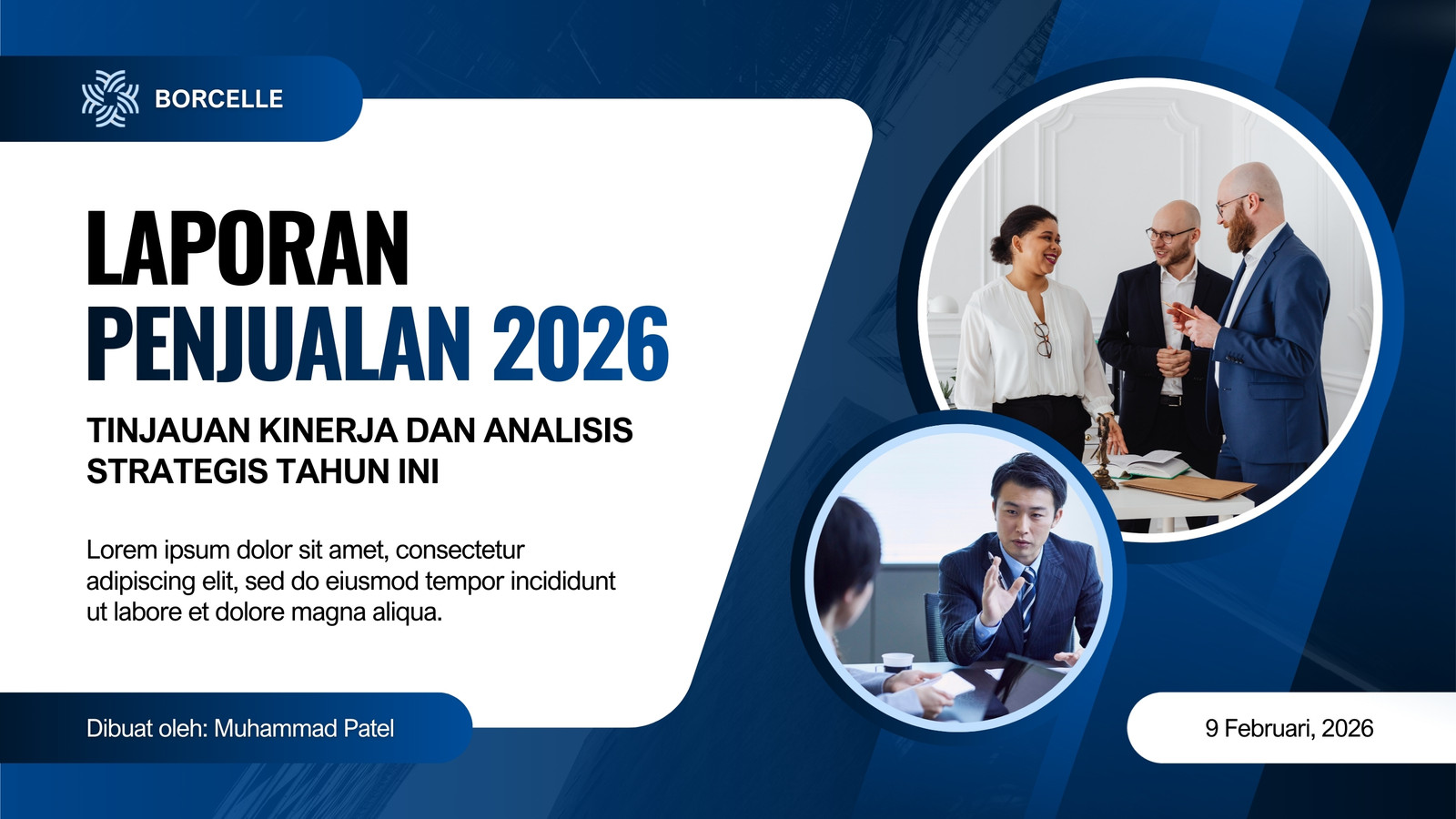 BORCELLE

LAPORAN PENJUALAN 2026

TINJAUAN KINERJA DAN ANALISIS STRATEGIS TAHUN INI

Lorem ipsum dolor sit amet, consectetur adipiscing elit, sed do eiusmod tempor incididunt ut labore et dolore magna aliqua.

Dibuat oleh: Muhammad Patel

9 Februari, 2026